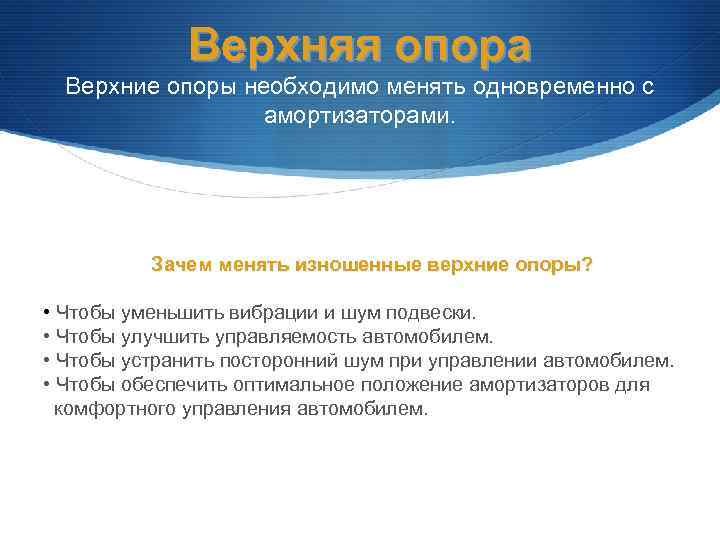 Верхняя опора

Верхние опоры необходимо менять одновременно с амортизаторами.

Зачем менять изношенные верхние опоры?

• Чтобы уменьшить вибрации и шум подвески.
• Чтобы улучшить управляемость автомобилем.
• Чтобы устранить посторонний шум при управлении автомобилем.
• Чтобы обеспечить оптимальное положение амортизаторов для комфортного управления автомобилем.